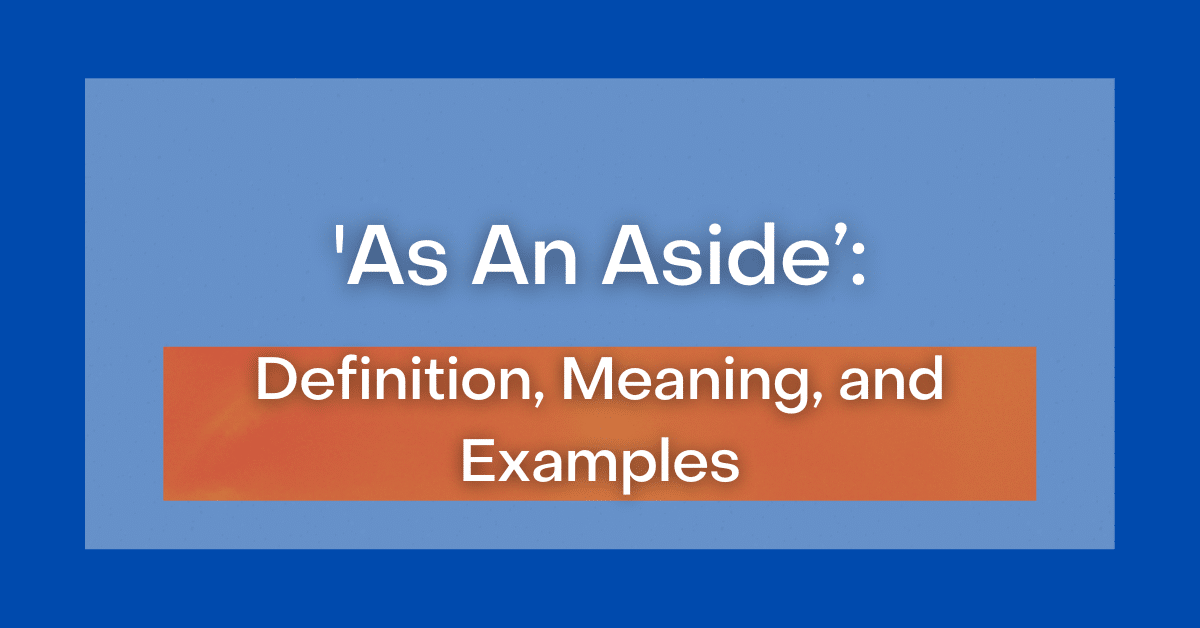 'As An Aside’:

Definition, Meaning, and Examples